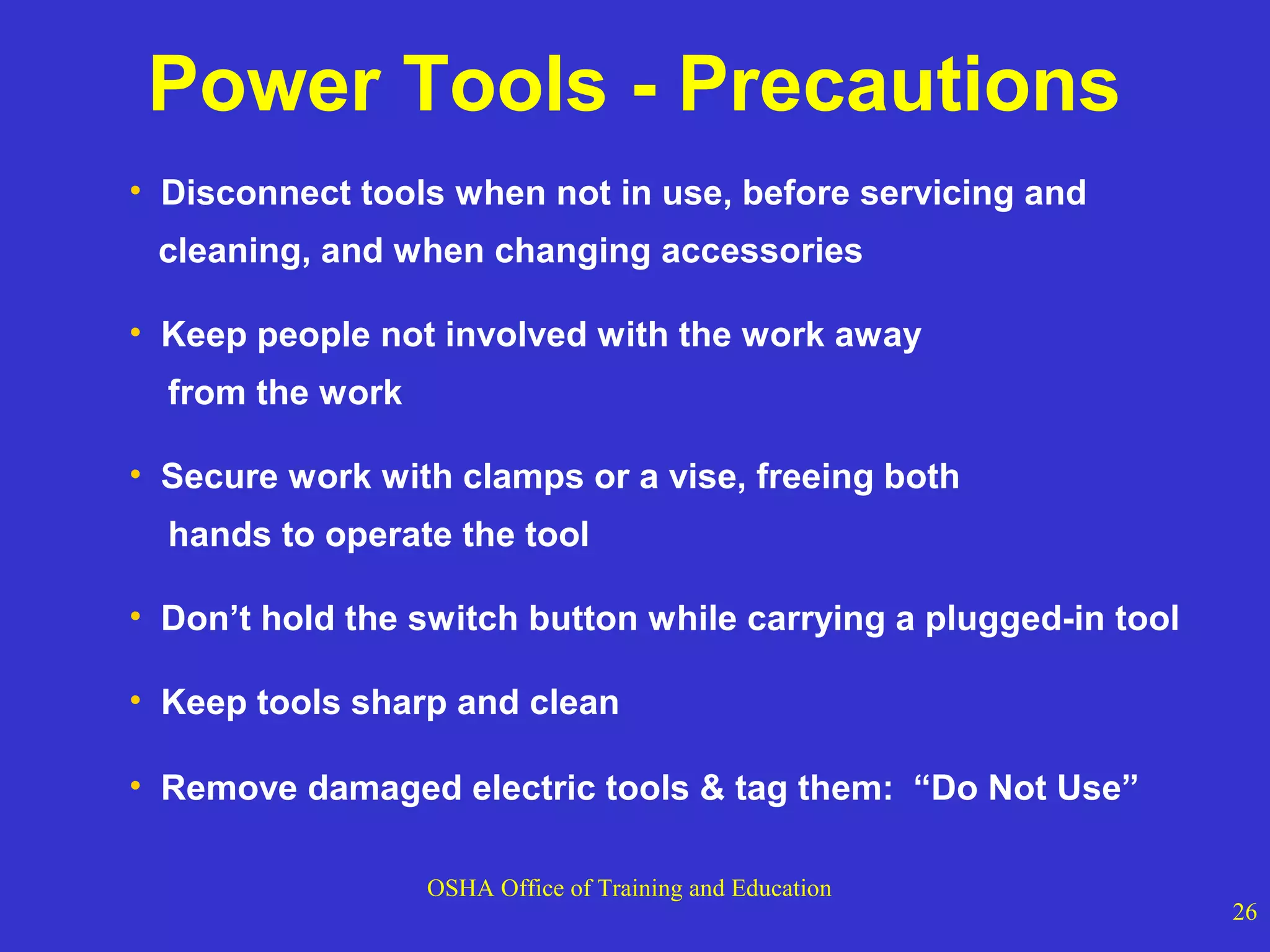 Power Tools - Precautions

• Disconnect tools when not in use, before servicing and cleaning, and when changing accessories

• Keep people not involved with the work away from the work

• Secure work with clamps or a vise, freeing both hands to operate the tool

• Don’t hold the switch button while carrying a plugged-in tool

• Keep tools sharp and clean

• Remove damaged electric tools & tag them: “Do Not Use”

OSHA Office of Training and Education

26